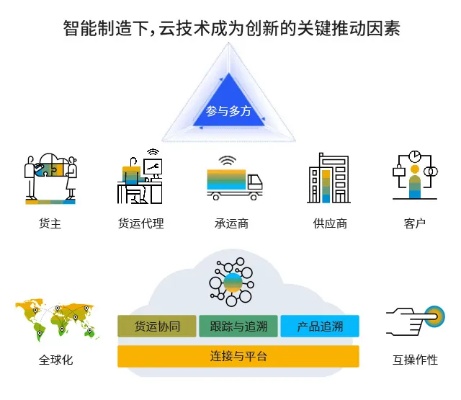 智能制造下，云技术成为创新的关键推动因素

参与多方

货主

货运代理

承运商

供应商

客户

全球化

货运协同

跟踪与追溯

产品追溯

连接与平台

互操作性